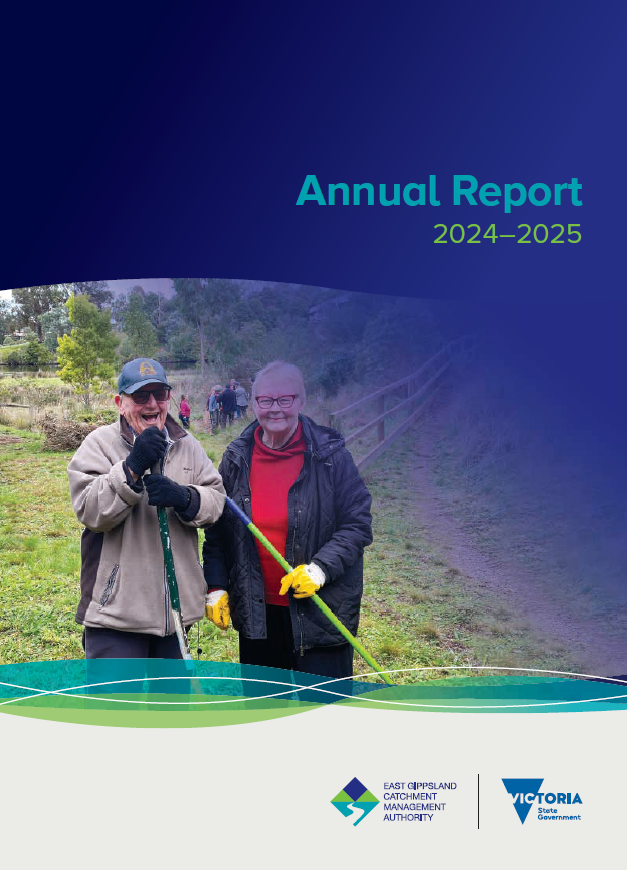 Annual Report
2024–2025

EAST GIPPSLAND CATCHMENT MANAGEMENT AUTHORITY

VICTORIA State Government